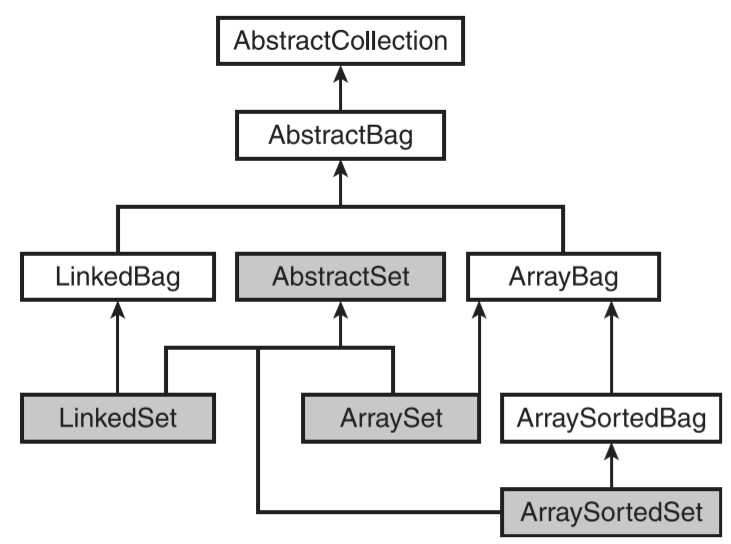 AbstractCollection

AbstractBag

LinkedBag

AbstractSet

ArrayBag

LinkedSet

ArraySet

ArraySortedBag

ArraySortedSet